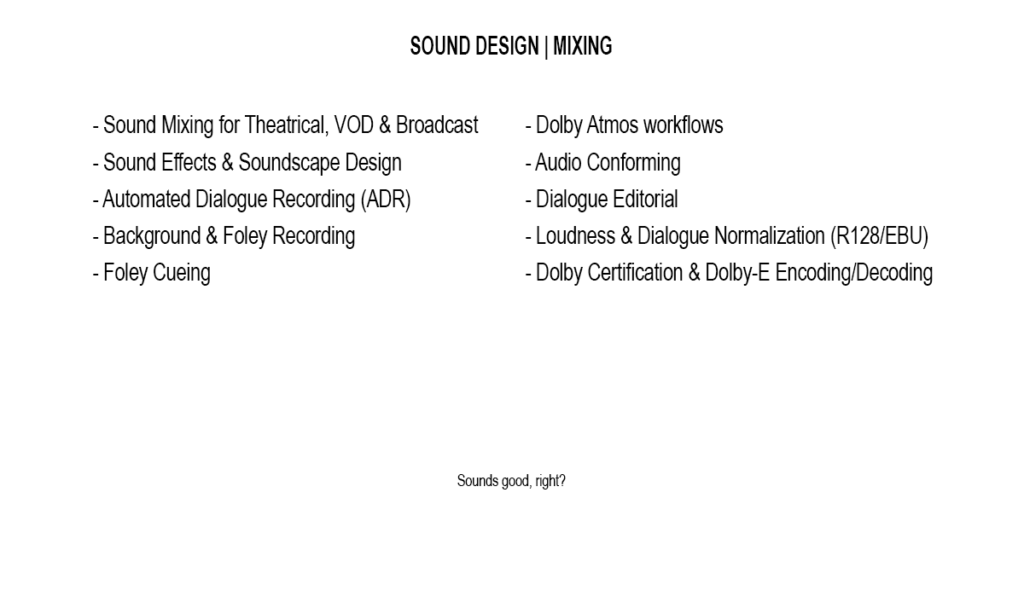 SOUND DESIGN | MIXING

- Sound Mixing for Theatrical, VOD & Broadcast
- Sound Effects & Soundscape Design
- Automated Dialogue Recording (ADR)
- Background & Foley Recording
- Foley Cueing

- Dolby Atmos workflows
- Audio Conforming
- Dialogue Editorial
- Loudness & Dialogue Normalization (R128/EBU)
- Dolby Certification & Dolby-E Encoding/Decoding

Sounds good, right?